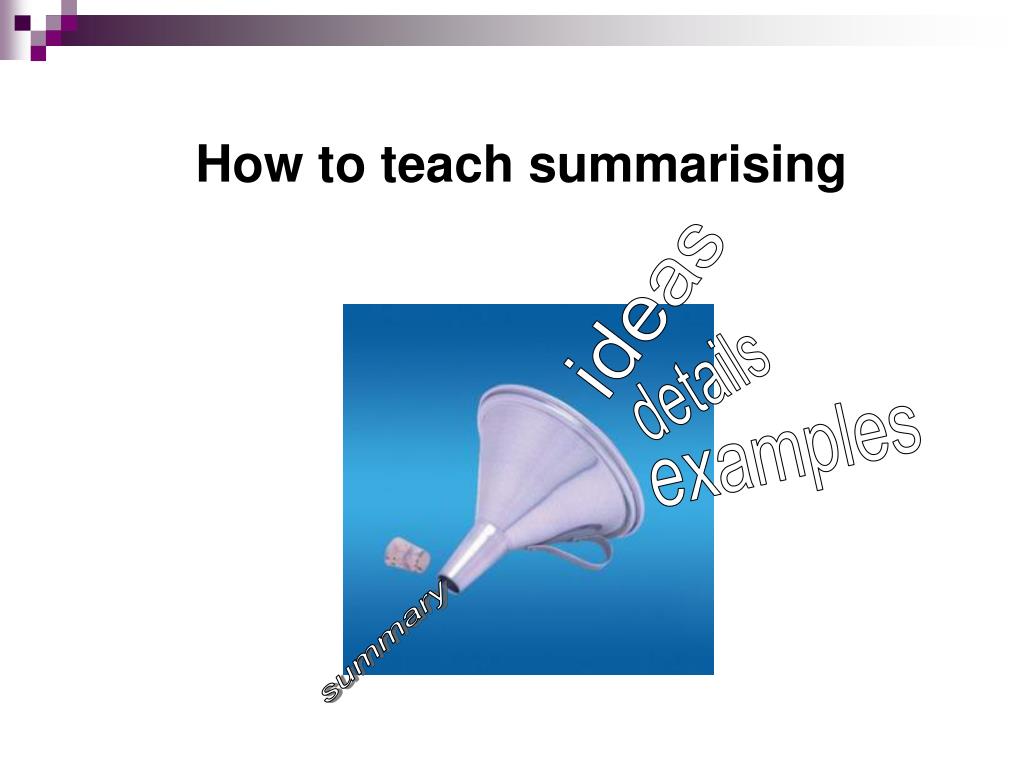 How to teach summarising

ideas
details
examples

summary